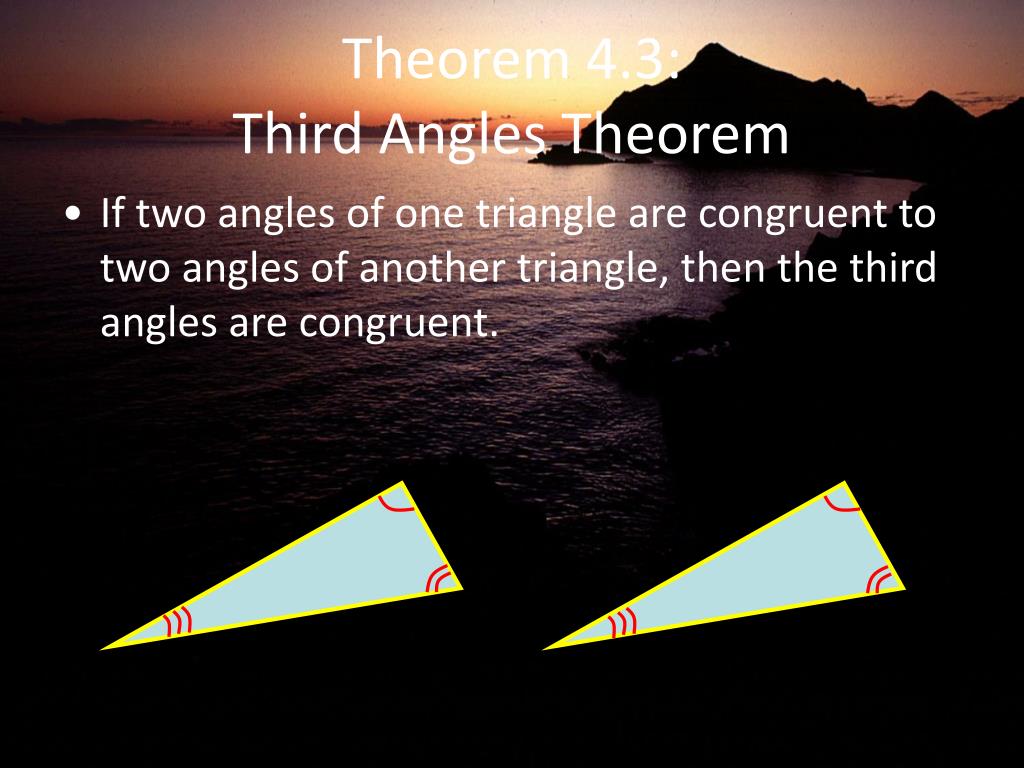 Theorem 4.3:
Third Angles Theorem

• If two angles of one triangle are congruent to two angles of another triangle, then the third angles are congruent.